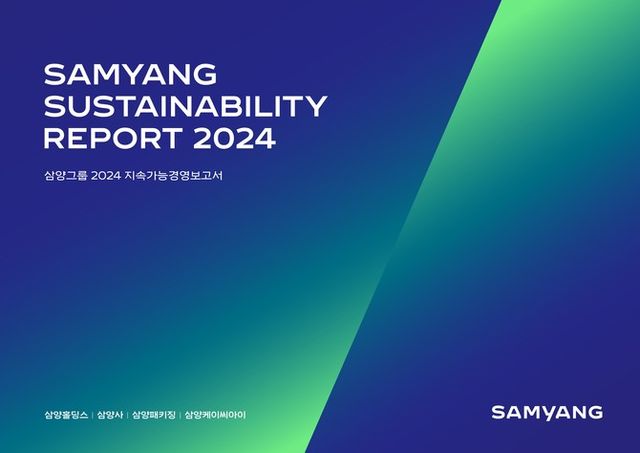 SAMYANG SUSTAINABILITY REPORT 2024

삼양그룹 2024 지속가능경영보고서

삼양홀딩스 | 삼양사 | 삼양패키징 | 삼양케이씨아이

SAMYANG